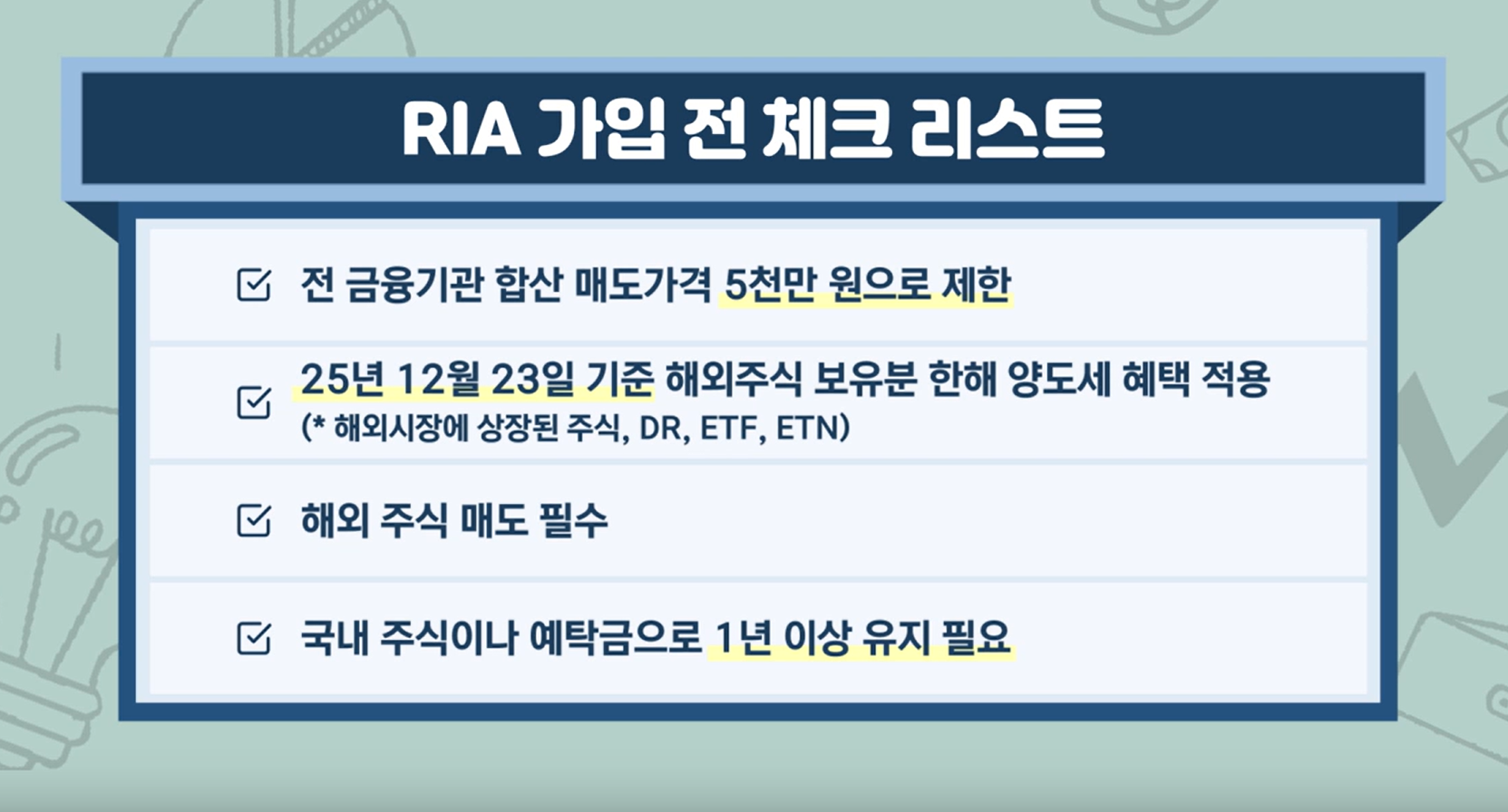 RIA 가입 전 체크 리스트

전 금융기관 합산 매도가격 5천만 원으로 제한

25년 12월 23일 기준 해외주식 보유분 한해 양도세 혜택 적용
(* 해외시장에 상장된 주식, DR, ETF, ETN)

해외 주식 매도 필수

국내 주식이나 예탁금으로 1년 이상 유지 필요